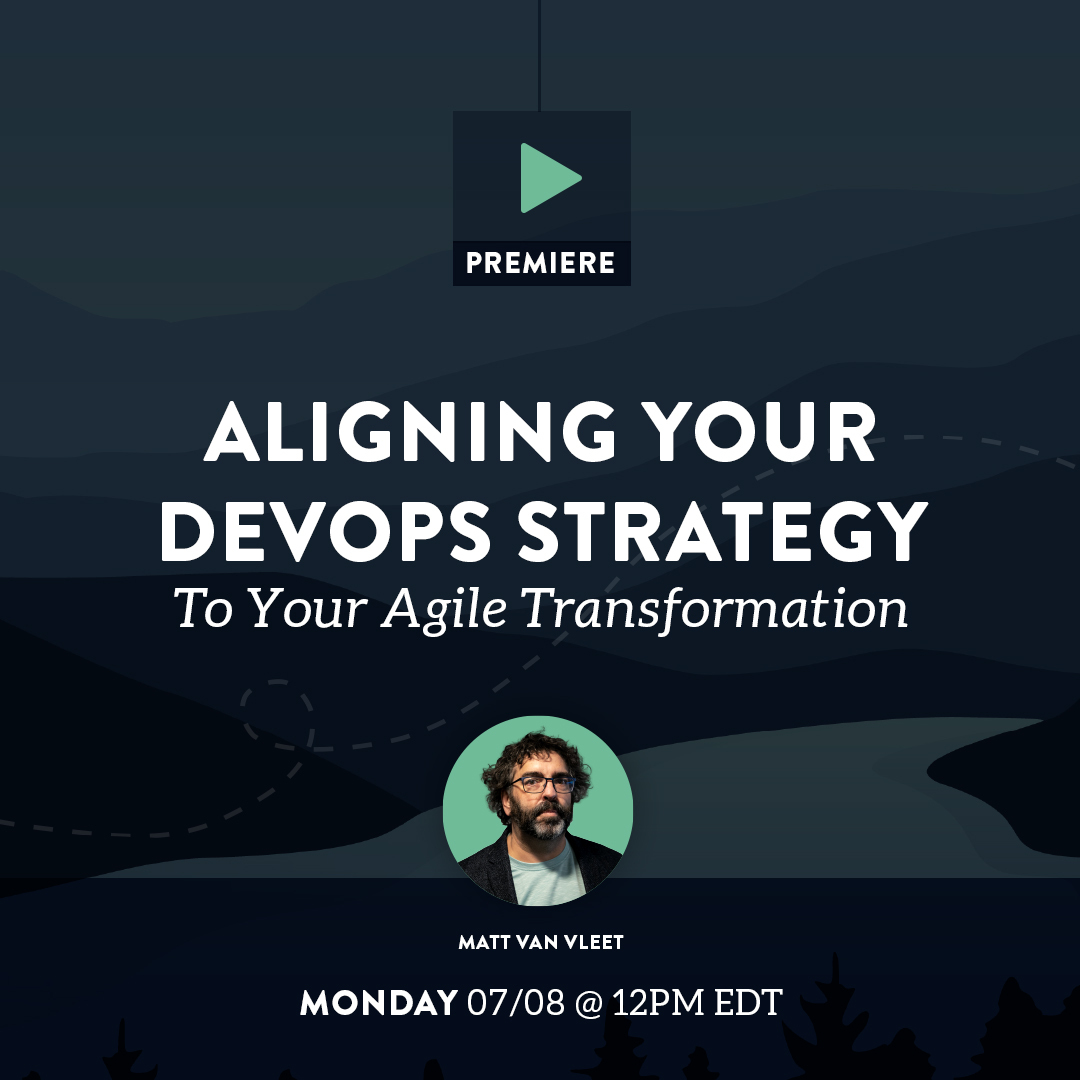 PREMIERE

ALIGNING YOUR DEVOPS STRATEGY
To Your Agile Transformation

MATT VAN VLEET

MONDAY 07/08 @ 12PM EDT